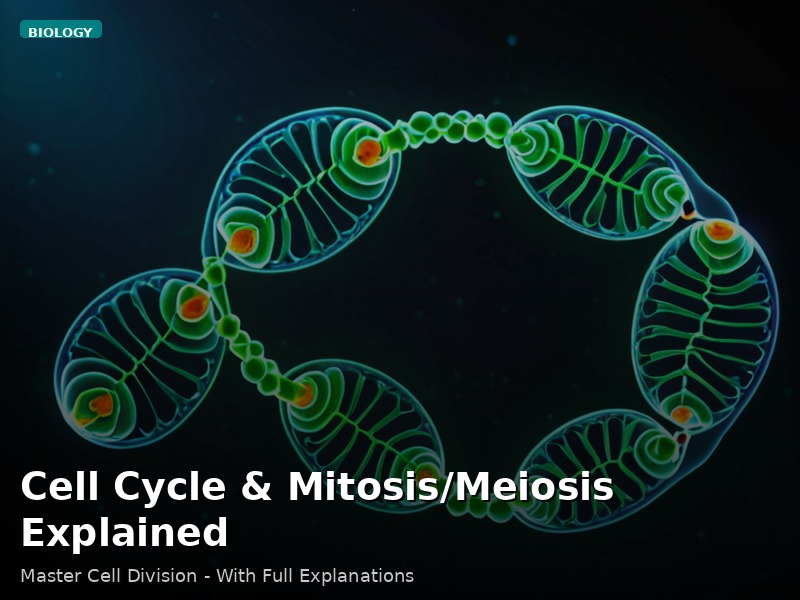 BIOLOGY

Cell Cycle & Mitosis/Meiosis Explained

Master Cell Division - With Full Explanations